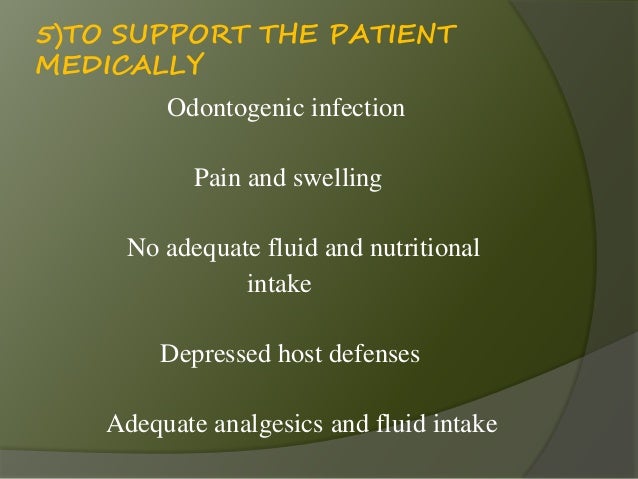 5)TO SUPPORT THE PATIENT MEDICALLY

Odontogenic infection

Pain and swelling

No adequate fluid and nutritional intake

Depressed host defenses

Adequate analgesics and fluid intake